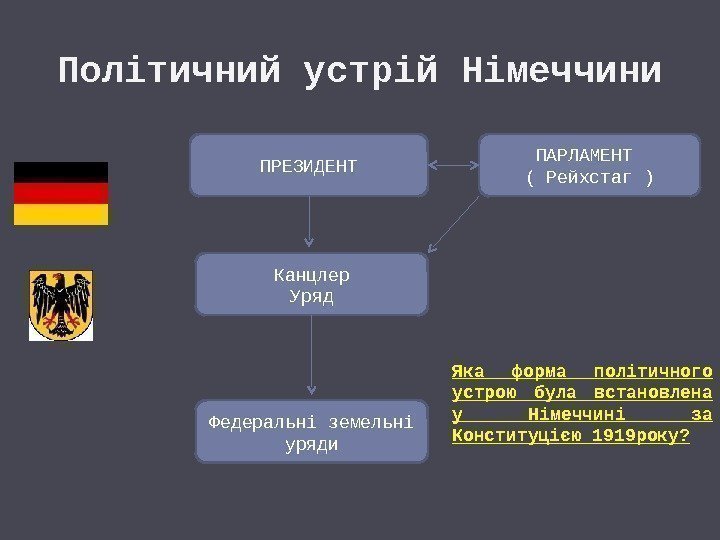 Політичний устрій Німеччини

ПРЕЗИДЕНТ

ПАРЛАМЕНТ
( Рейхстаг )

Канцлер
Уряд

Федеральні земельні уряди

Яка форма політичного устрою була встановлена у Німеччині за Конституцією 1919року?